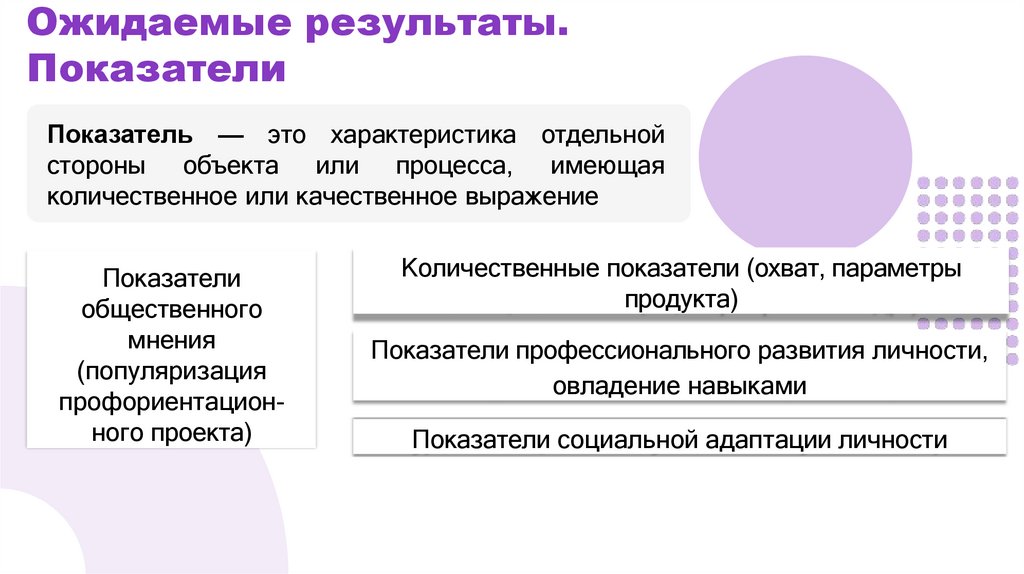 Ожидаемые результаты. Показатели

Показатель — это характеристика отдельной стороны объекта или процесса, имеющая количественное или качественное выражение

Показатели общественного мнения (популяризация профориентационного проекта)

Количественные показатели (охват, параметры продукта)

Показатели профессионального развития личности, овладение навыками

Показатели социальной адаптации личности